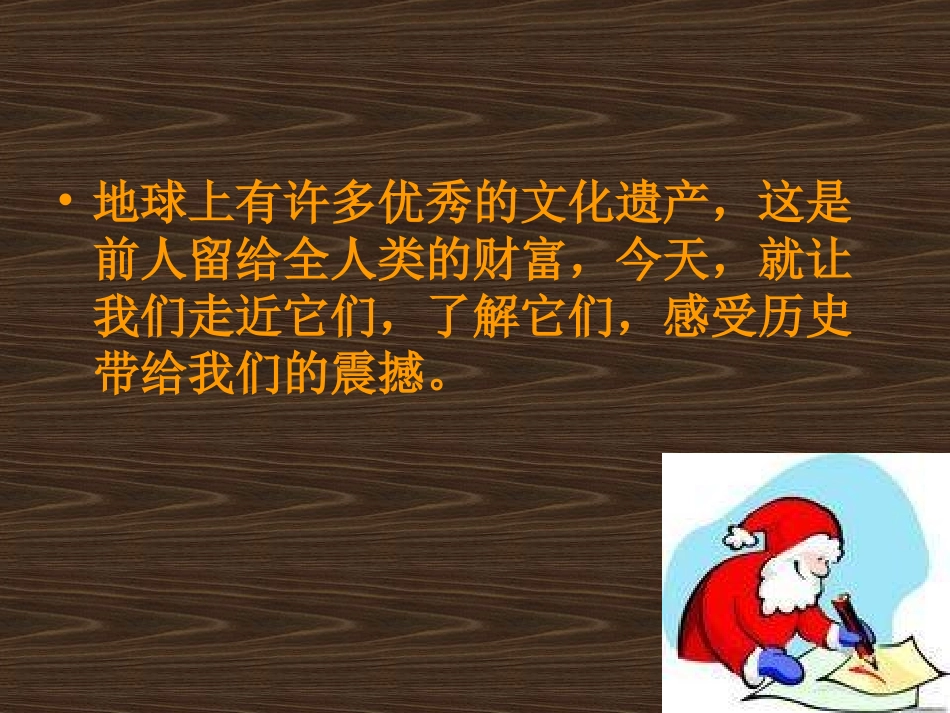 • 地球上有许多优秀的文化遗产，这是前人留给全人类的财富，今天，就让我们走近它们，了解它们，感受历史带给我们的震撼。